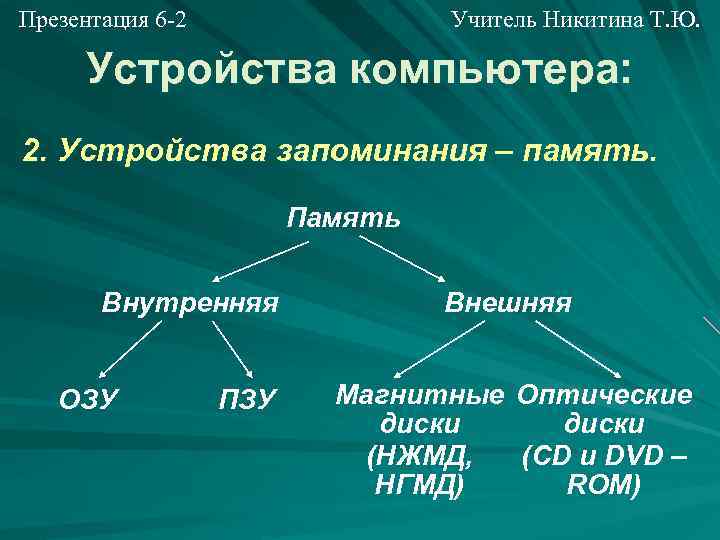 Презентация 6-2

Учитель Никитина Т.Ю.

Устройства компьютера:

2. Устройства запоминания – память.

Память

Внутренняя

Внешняя

ОЗУ

ПЗУ

Магнитные диски (НЖМД, НГМД)

Оптические диски (CD и DVD – ROM)